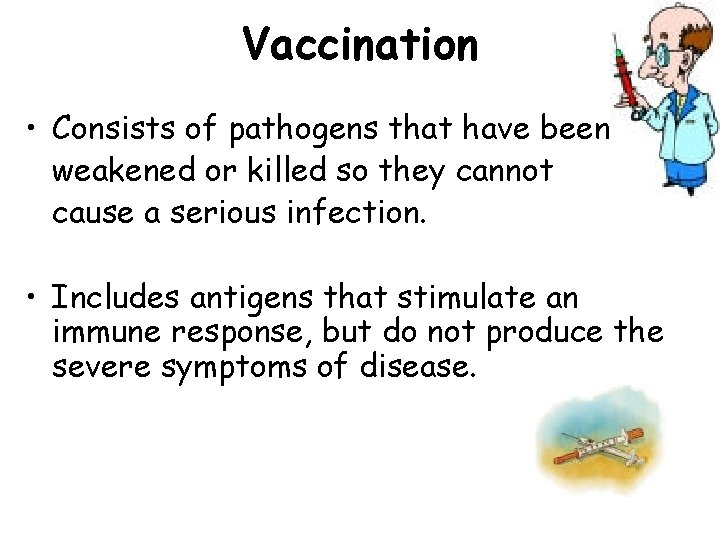 Vaccination

• Consists of pathogens that have been weakened or killed so they cannot cause a serious infection.

• Includes antigens that stimulate an immune response, but do not produce the severe symptoms of disease.